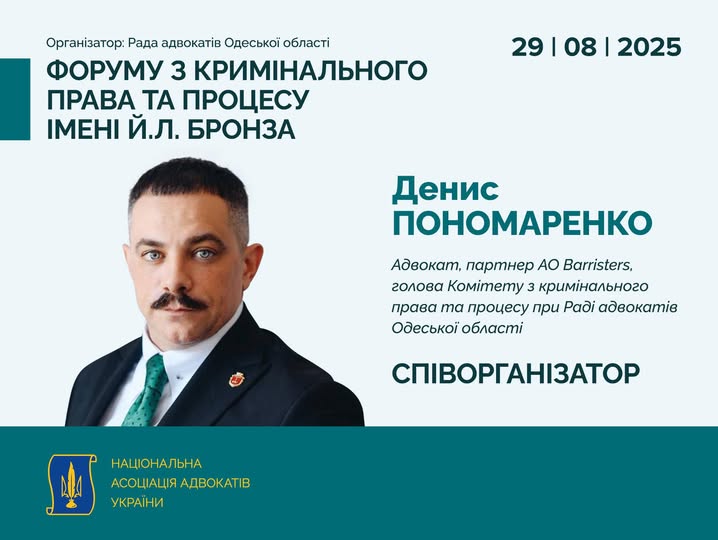 Організатор: Рада адвокатів Одеської області

29 | 08 | 2025

ФОРУМУ З КРИМІНАЛЬНОГО ПРАВА ТА ПРОЦЕСУ ІМЕНІ Й.Л. БРОНЗА

Денис ПОНОМАРЕНКО

Адвокат, партнер АО Barristers, голова Комітету з кримінального права та процесу при Раді адвокатів Одеської області

СПІВОРГАНІЗАТОР

НАЦІОНАЛЬНА АСОЦІАЦІЯ АДВОКАТІВ УКРАЇНИ